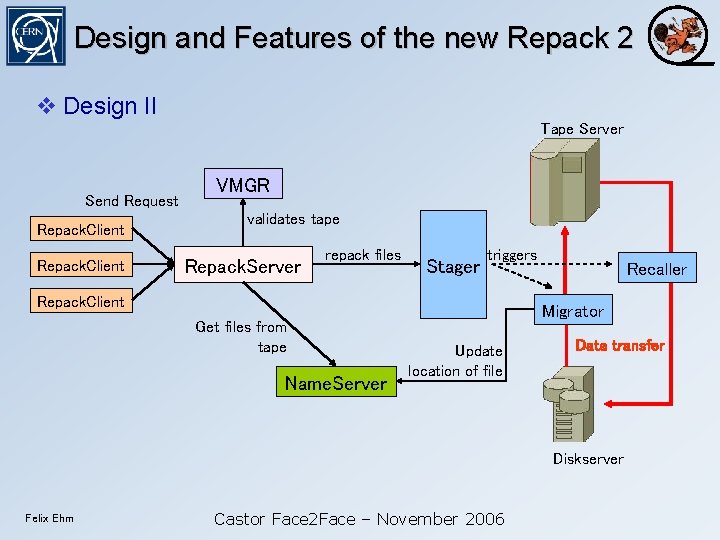 CERN

Design and Features of the new Repack 2

❖ Design II

Tape Server

VMGR

Send Request

validates tape

RepackClient

RepackClient

RepackClient

RepackServer

repack files

Stager

triggers

Recaller

Migrator

Get files from tape

Update location of file

Data transfer

NameServer

Diskserver

Felix Ehm

Castor Face2Face – November 2006